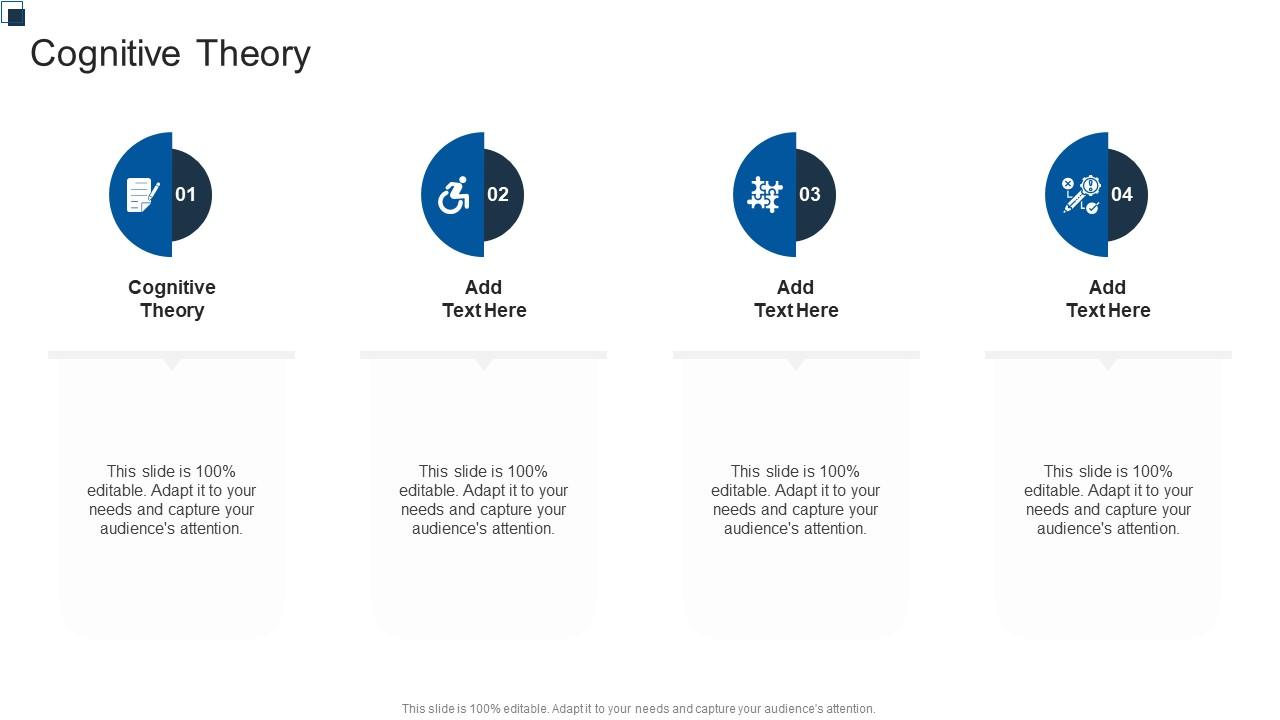 Cognitive Theory

01

Cognitive Theory

This slide is 100% editable. Adapt it to your needs and capture your audience's attention.

02

Add Text Here

This slide is 100% editable. Adapt it to your needs and capture your audience's attention.

03

Add Text Here

This slide is 100% editable. Adapt it to your needs and capture your audience's attention.

04

Add Text Here

This slide is 100% editable. Adapt it to your needs and capture your audience's attention.

This slide is 100% editable. Adapt it to your needs and capture your audience's attention.